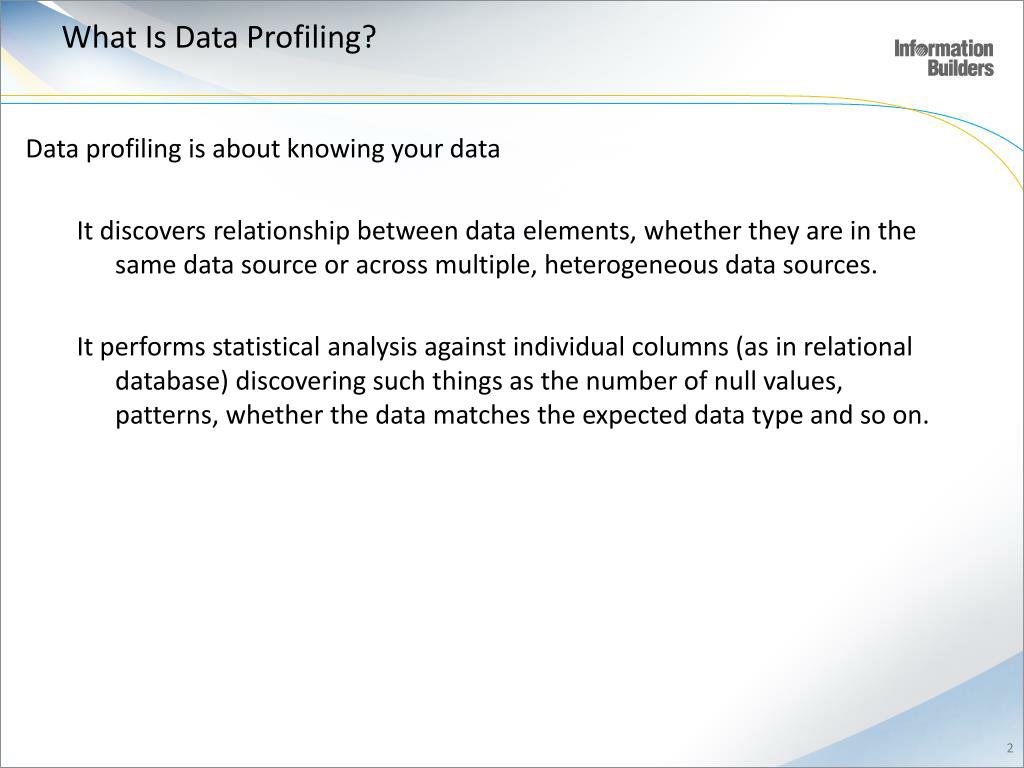 What Is Data Profiling?

Information Builders

Data profiling is about knowing your data

It discovers relationship between data elements, whether they are in the same data source or across multiple, heterogeneous data sources.

It performs statistical analysis against individual columns (as in relational database) discovering such things as the number of null values, patterns, whether the data matches the expected data type and so on.

2